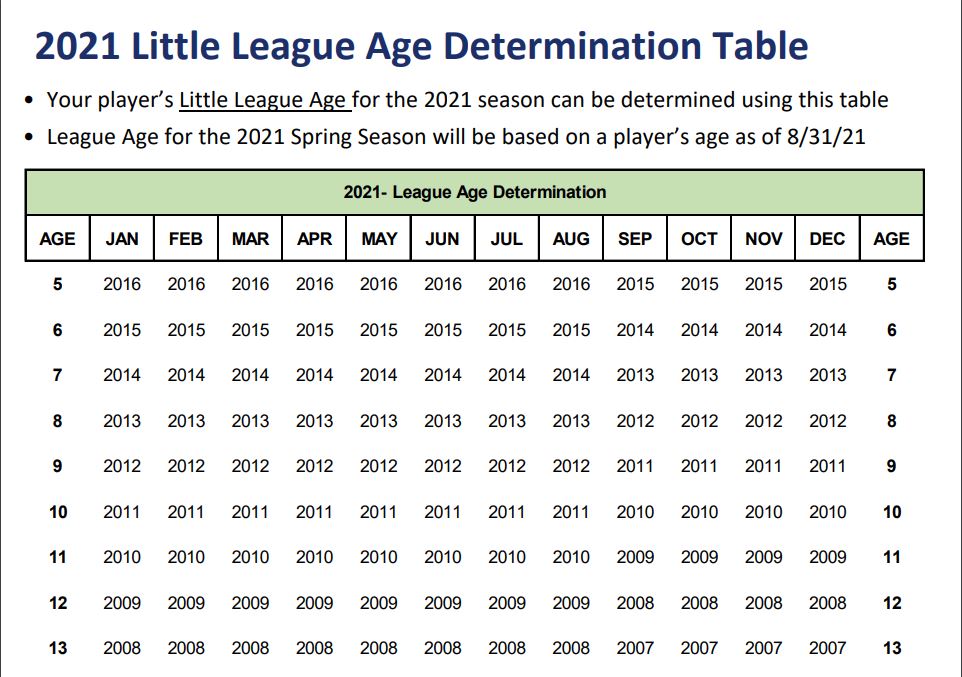 2021 Little League Age Determination Table

• Your player's Little League Age for the 2021 season can be determined using this table
• League Age for the 2021 Spring Season will be based on a player's age as of 8/31/21

2021- League Age Determination

| AGE | JAN | FEB | MAR | APR | MAY | JUN | JUL | AUG | SEP | OCT | NOV | DEC | AGE |
|---|---|---|---|---|---|---|---|---|---|---|---|---|---|
| 5 | 2016 | 2016 | 2016 | 2016 | 2016 | 2016 | 2016 | 2016 | 2015 | 2015 | 2015 | 2015 | 5 |
| 6 | 2015 | 2015 | 2015 | 2015 | 2015 | 2015 | 2015 | 2015 | 2014 | 2014 | 2014 | 2014 | 6 |
| 7 | 2014 | 2014 | 2014 | 2014 | 2014 | 2014 | 2014 | 2014 | 2013 | 2013 | 2013 | 2013 | 7 |
| 8 | 2013 | 2013 | 2013 | 2013 | 2013 | 2013 | 2013 | 2013 | 2012 | 2012 | 2012 | 2012 | 8 |
| 9 | 2012 | 2012 | 2012 | 2012 | 2012 | 2012 | 2012 | 2012 | 2011 | 2011 | 2011 | 2011 | 9 |
| 10 | 2011 | 2011 | 2011 | 2011 | 2011 | 2011 | 2011 | 2011 | 2010 | 2010 | 2010 | 2010 | 10 |
| 11 | 2010 | 2010 | 2010 | 2010 | 2010 | 2010 | 2010 | 2010 | 2009 | 2009 | 2009 | 2009 | 11 |
| 12 | 2009 | 2009 | 2009 | 2009 | 2009 | 2009 | 2009 | 2009 | 2008 | 2008 | 2008 | 2008 | 12 |
| 13 | 2008 | 2008 | 2008 | 2008 | 2008 | 2008 | 2008 | 2008 | 2007 | 2007 | 2007 | 2007 | 13 |